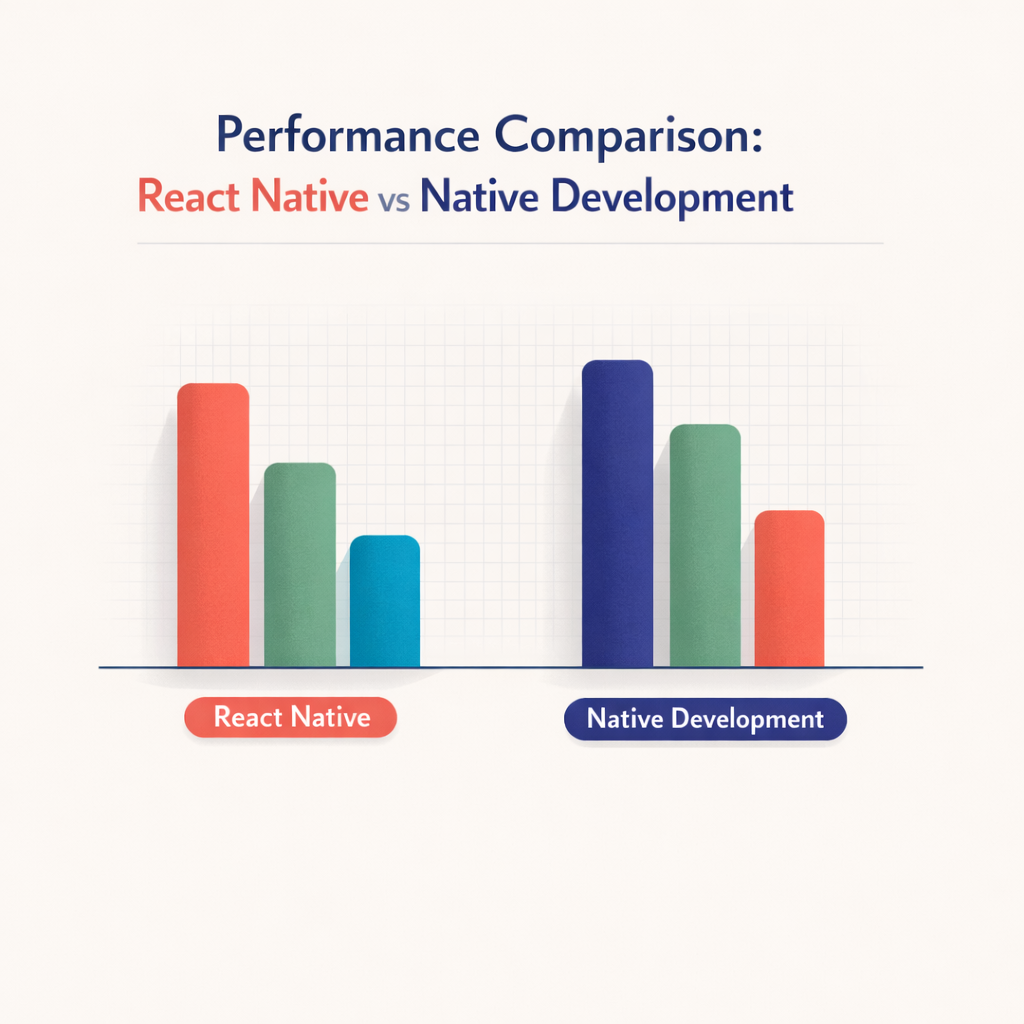 Performance Comparison:
React Native vs Native Development

React Native

Native Development